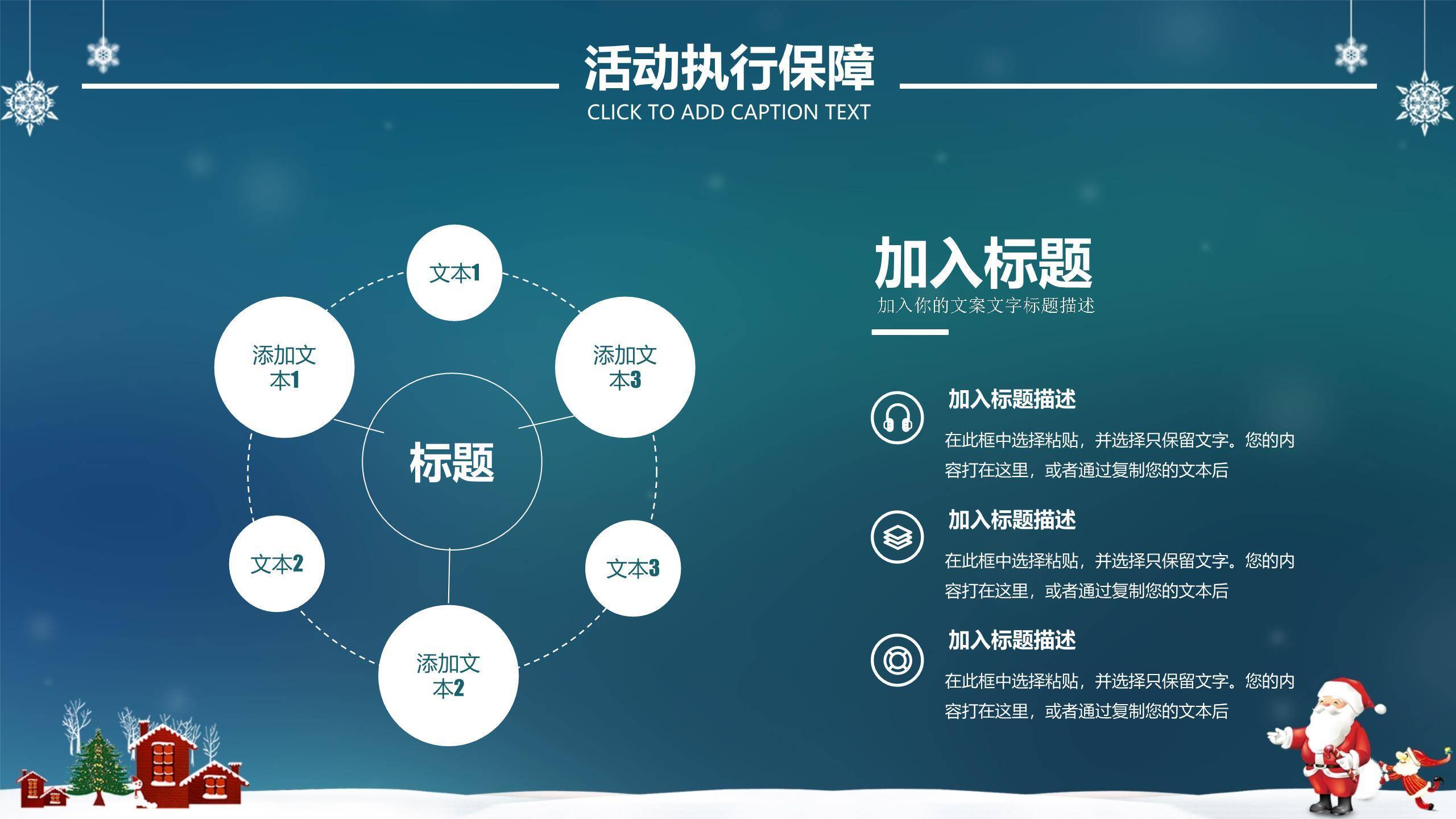 活动执行保障
CLICK TO ADD CAPTION TEXT

文本1

添加文本1

添加文本3

标题

文本2

文本3

添加文本2

加入标题
加入你的文案文字标题描述

加入标题描述
在此框中选择粘贴，并选择只保留文字。您的内容打在这里，或者通过复制您的文本后

加入标题描述
在此框中选择粘贴，并选择只保留文字。您的内容打在这里，或者通过复制您的文本后

加入标题描述
在此框中选择粘贴，并选择只保留文字。您的内容打在这里，或者通过复制您的文本后